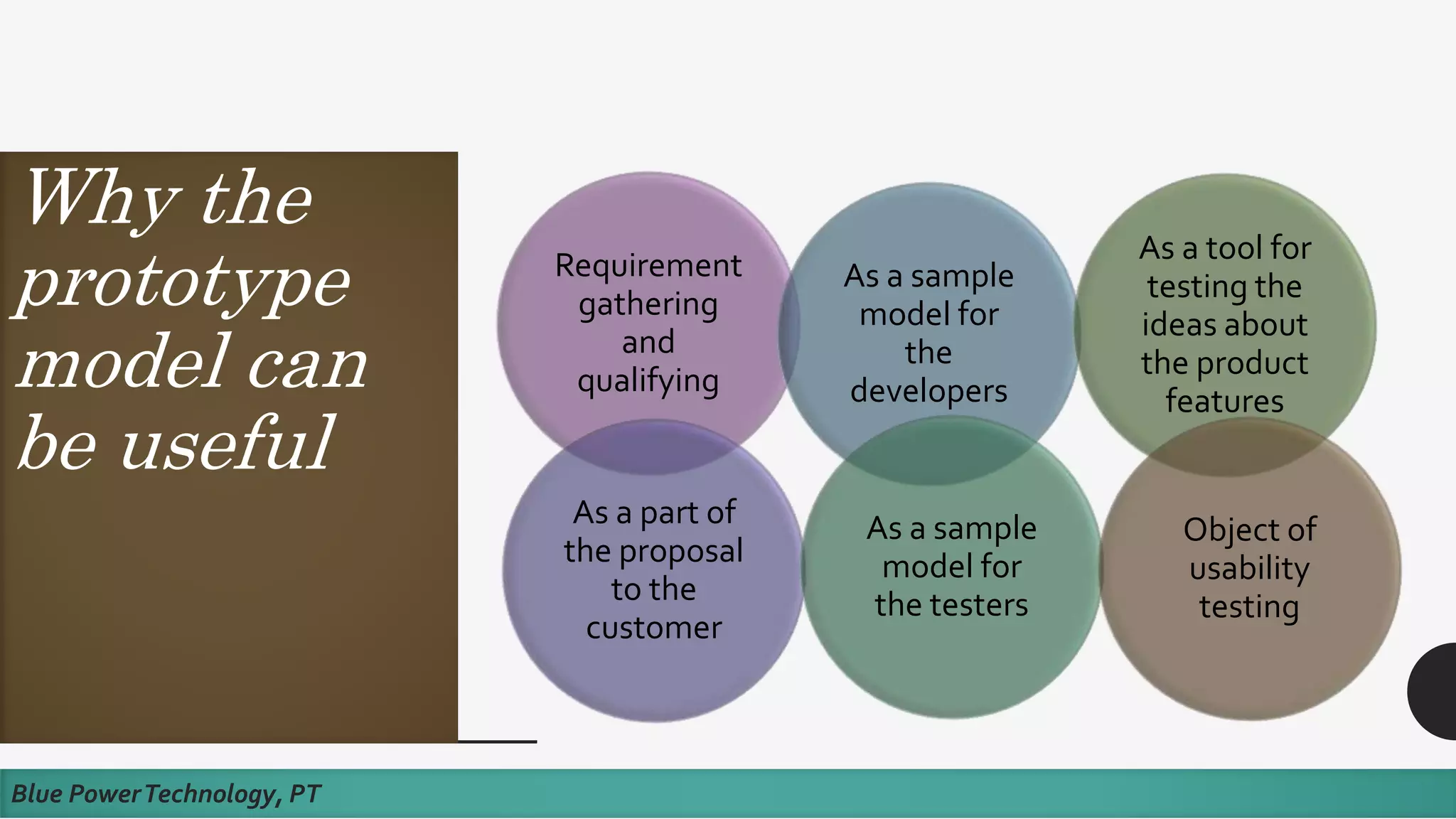 Why the prototype model can be useful

Requirement gathering and qualifying

As a sample model for the developers

As a tool for testing the ideas about the product features

As a part of the proposal to the customer

As a sample model for the testers

Object of usability testing

Blue Power Technology, PT